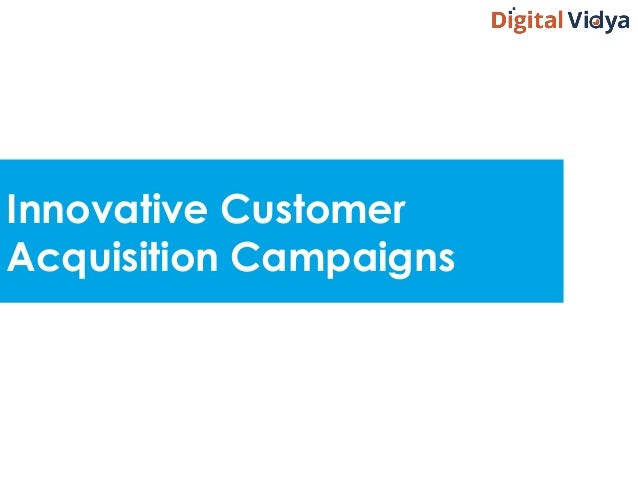 Digital Vidya

Innovative Customer Acquisition Campaigns